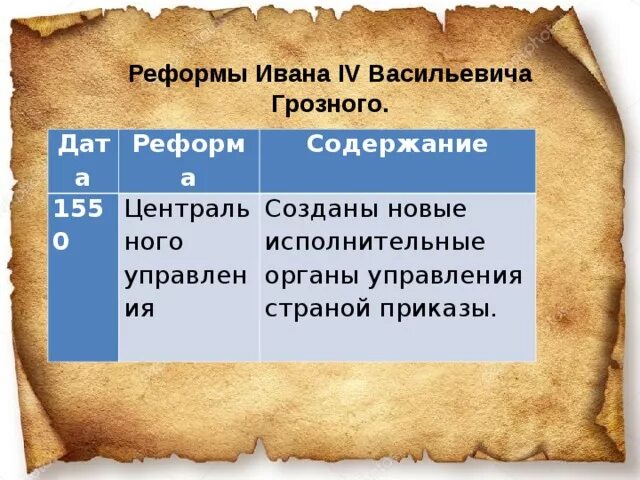 Реформы Ивана IV Васильевича Грозного.

| Дата | Реформа | Содержание |
|---|---|---|
| 1550 | Центрального управления | Созданы новые исполнительные органы управления страной приказы. |